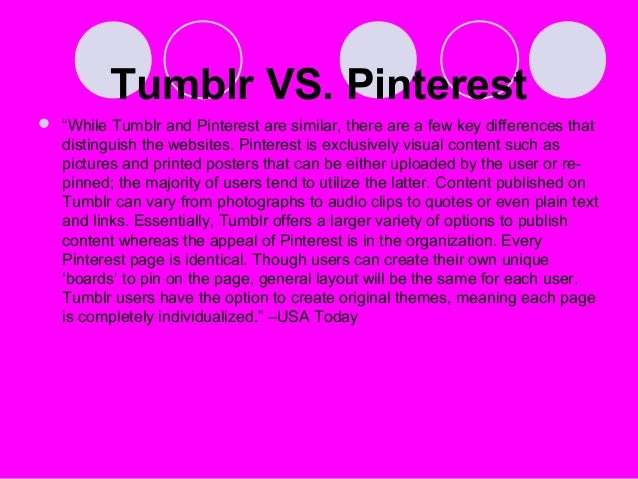 Tumblr VS. Pinterest

“While Tumblr and Pinterest are similar, there are a few key differences that distinguish the websites. Pinterest is exclusively visual content such as pictures and printed posters that can be either uploaded by the user or re-pinned; the majority of users tend to utilize the latter. Content published on Tumblr can vary from photographs to audio clips to quotes or even plain text and links. Essentially, Tumblr offers a larger variety of options to publish content whereas the appeal of Pinterest is in the organization. Every Pinterest page is identical. Though users can create their own unique ‘boards’ to pin on the page, general layout will be the same for each user. Tumblr users have the option to create original themes, meaning each page is completely individualized.” –USA Today